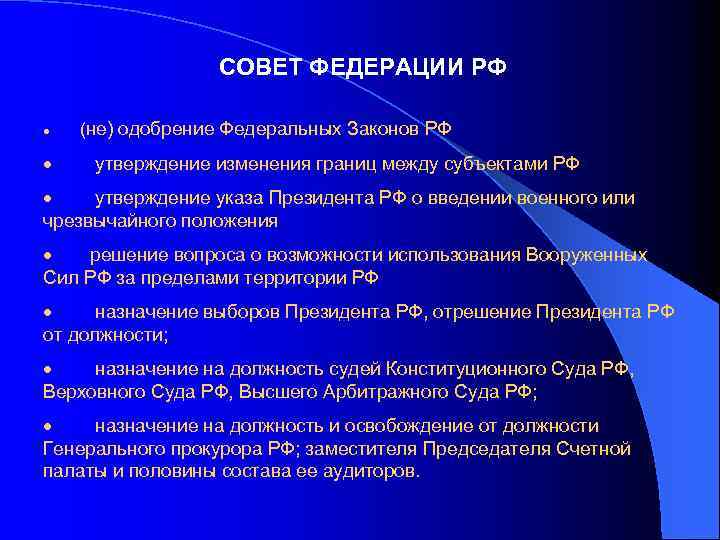 СОВЕТ ФЕДЕРАЦИИ РФ

• (не) одобрение Федеральных Законов РФ

• утверждение изменения границ между субъектами РФ

• утверждение указа Президента РФ о введении военного или чрезвычайного положения

• решение вопроса о возможности использования Вооруженных Сил РФ за пределами территории РФ

• назначение выборов Президента РФ, отрешение Президента РФ от должности;

• назначение на должность судей Конституционного Суда РФ, Верховного Суда РФ, Высшего Арбитражного Суда РФ;

• назначение на должность и освобождение от должности Генерального прокурора РФ; заместителя Председателя Счетной палаты и половины состава ее аудиторов.